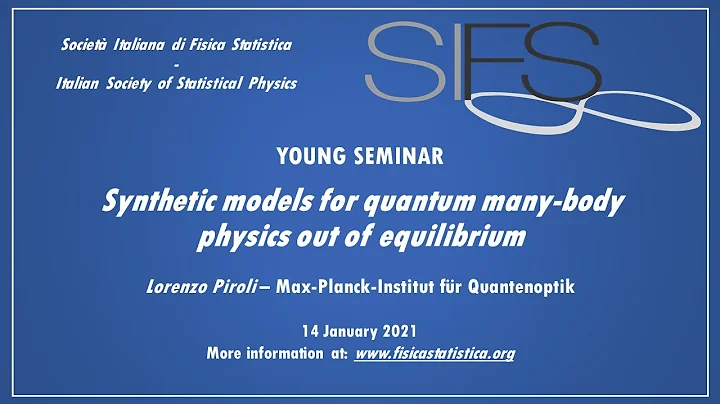 Società Italiana di Fisica Statistica
-
Italian Society of Statistical Physics

SIFS

YOUNG SEMINAR

Synthetic models for quantum many-body physics out of equilibrium

Lorenzo Piroli – Max-Planck-Institut für Quantenoptik

14 January 2021
More information at: www.fisicastatistica.org